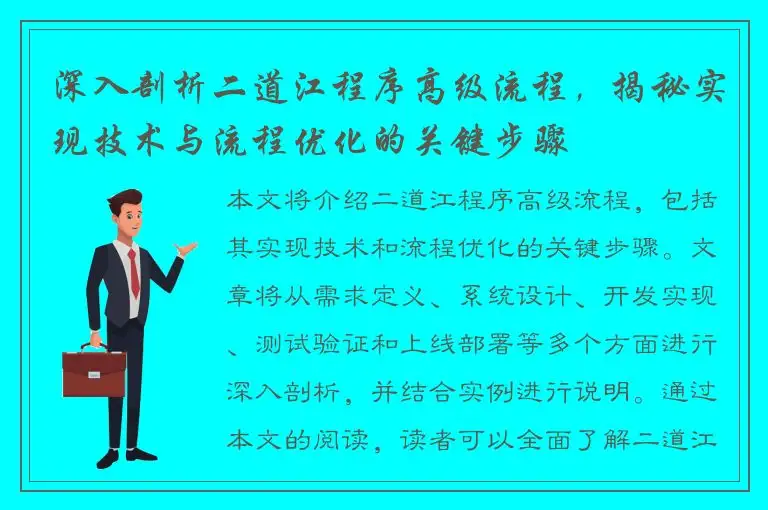 深入剖析二道江程序高级流程，揭秘实现技术与流程优化的关键步骤

本文将介绍二道江程序高级流程，包括其实现技术和流程优化的关键步骤。文章将从需求定义、系统设计、开发实现、测试验证和上线部署等多个方面进行深入剖析，并结合实例进行说明。通过本文的阅读，读者可以全面了解二道江